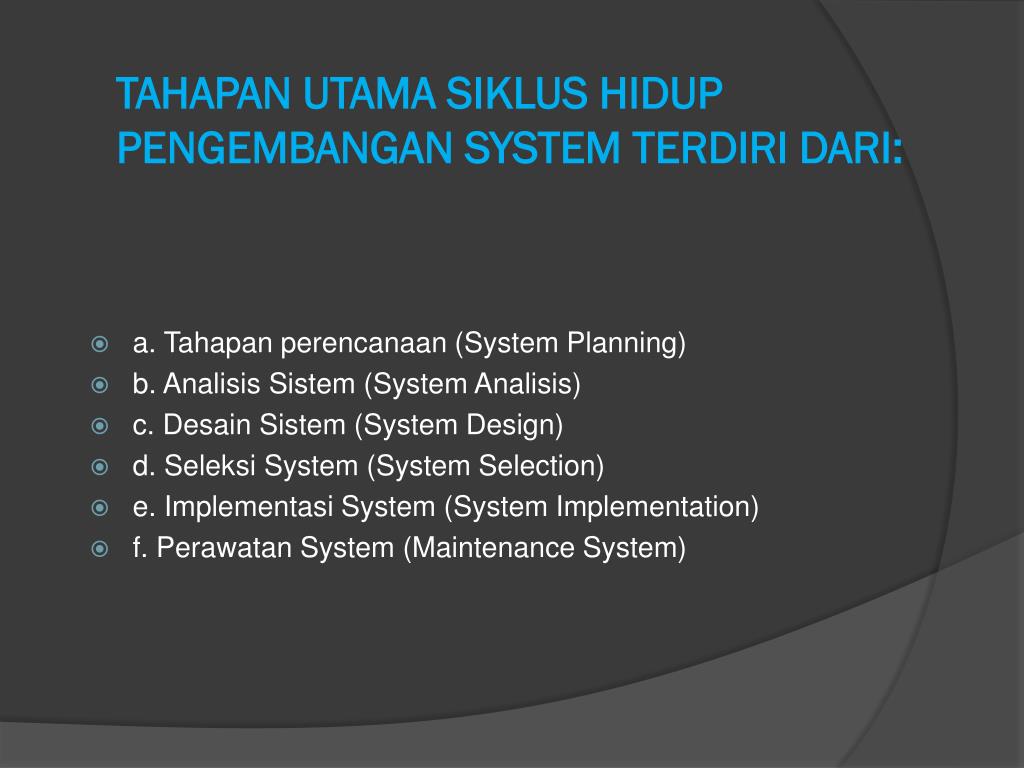 TAHAPAN UTAMA SIKLUS HIDUP PENGEMBANGAN SYSTEM TERDIRI DARI:

a. Tahapan perencanaan (System Planning)
b. Analisis Sistem (System Analisis)
c. Desain Sistem (System Design)
d. Seleksi System (System Selection)
e. Implementasi System (System Implementation)
f. Perawatan System (Maintenance System)